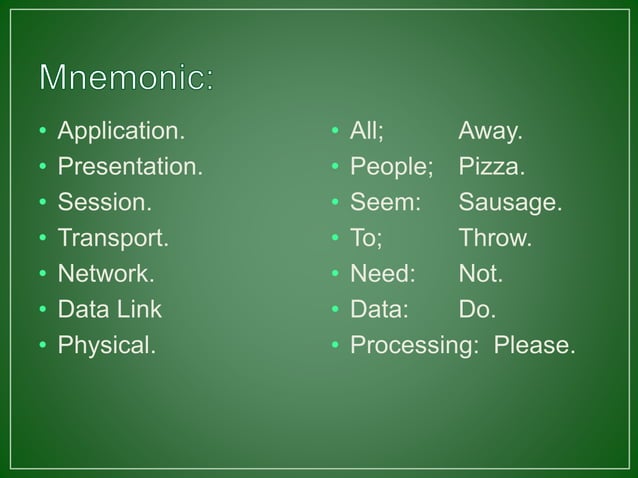 Mnemonic:

• Application.
• Presentation.
• Session.
• Transport.
• Network.
• Data Link
• Physical.

• All; Away.
• People; Pizza.
• Seem: Sausage.
• To; Throw.
• Need: Not.
• Data: Do.
• Processing: Please.